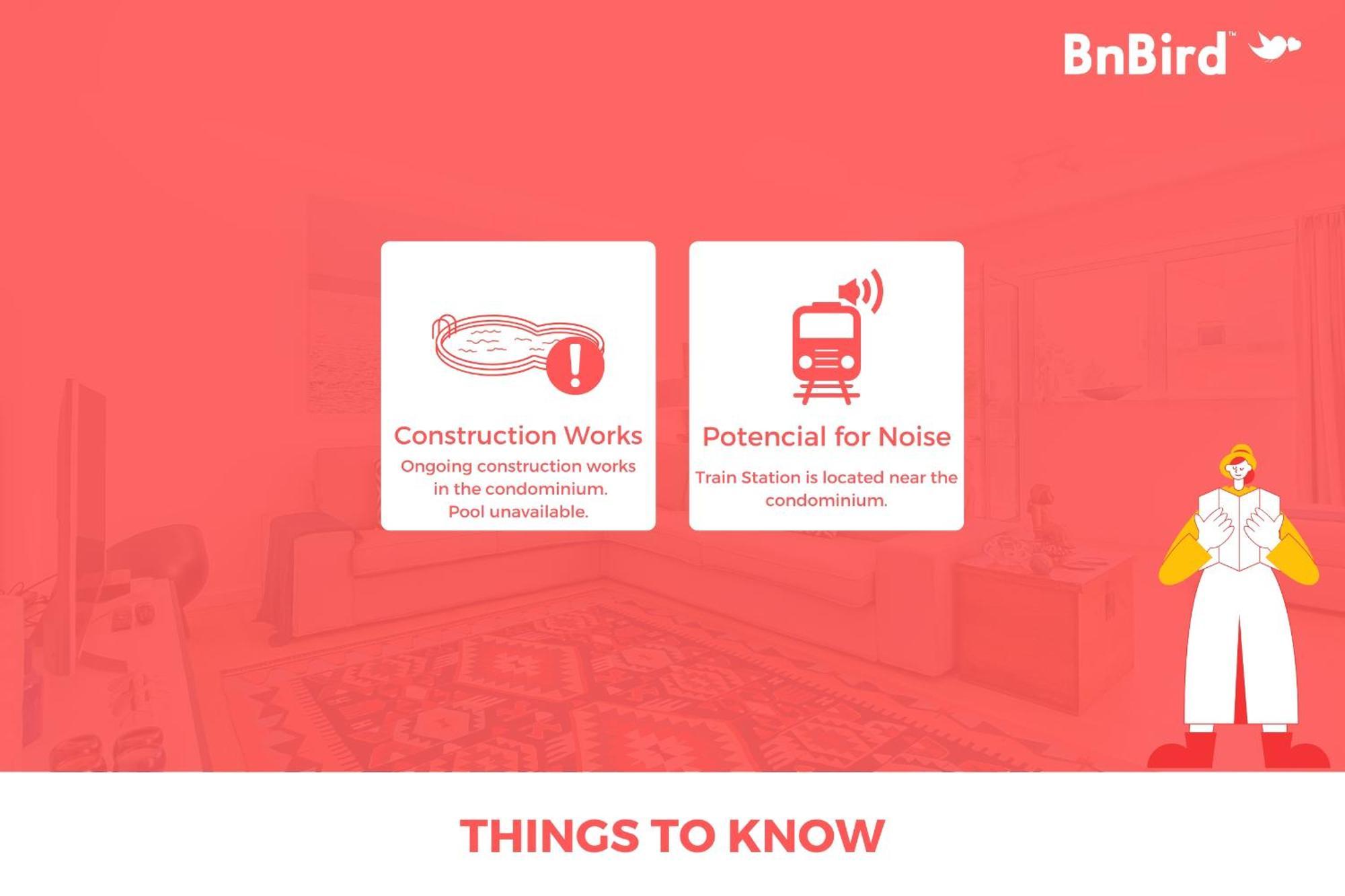 BnBird™

Construction Works

Ongoing construction works in the condominium. Pool unavailable.

Potencial for Noise

Train Station is located near the condominium.

THINGS TO KNOW